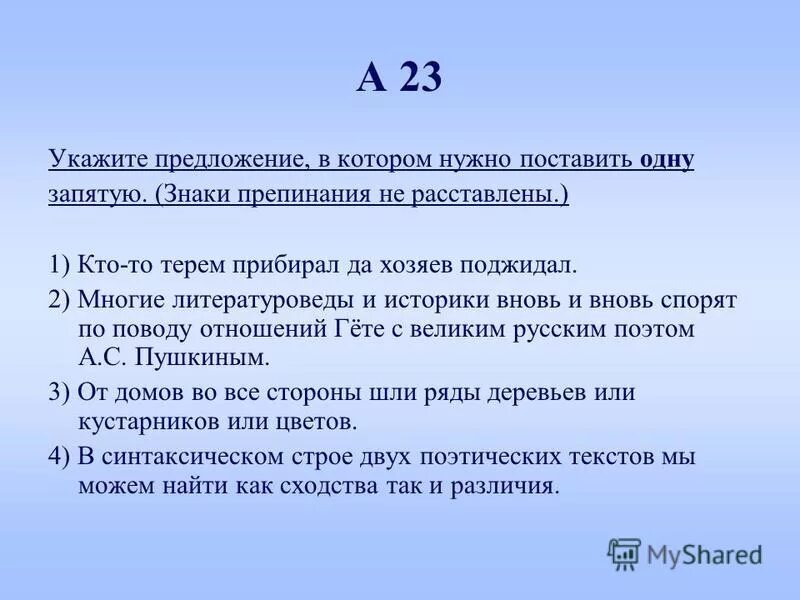 А 23

Укажите предложение, в котором нужно поставить одну запятую. (Знаки препинания не расставлены.)

1) Кто-то терем прибирал да хозяев поджидал.

2) Многие литературоведы и историки вновь и вновь спорят по поводу отношений Гёте с великим русским поэтом А.С. Пушкиным.

3) От домов во все стороны шли ряды деревьев или кустарников или цветов.

4) В синтаксическом строе двух поэтических текстов мы можем найти как сходства так и различия.

MyShared